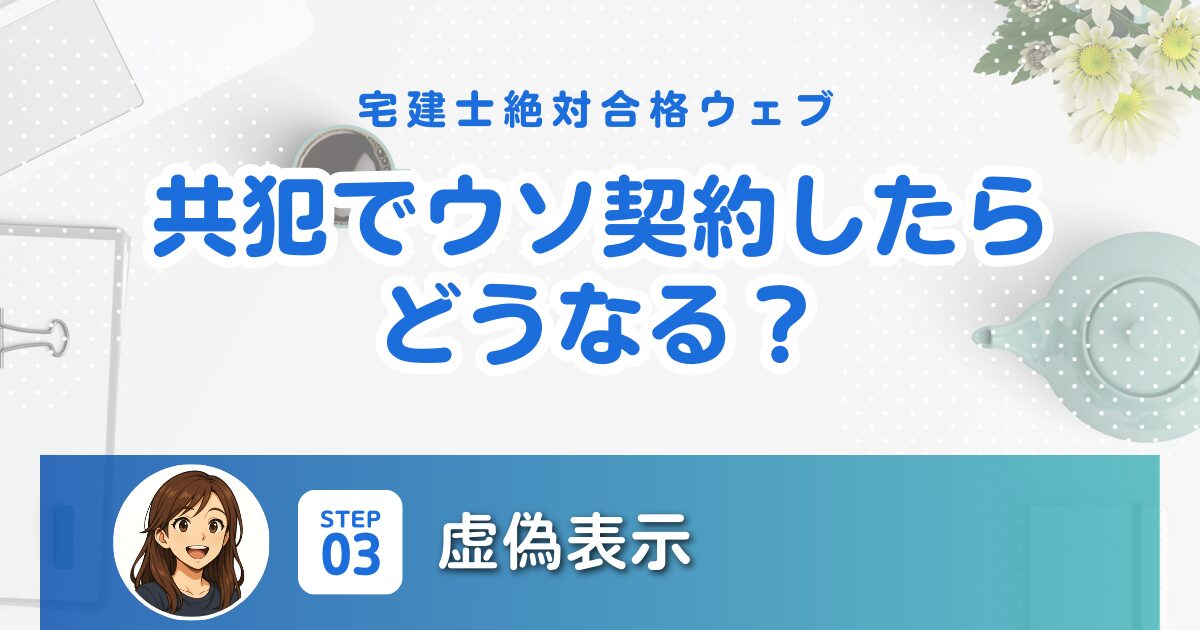 宅建士絶対合格ウェブ

共犯でウソ契約したらどうなる？

STEP 03

虚偽表示